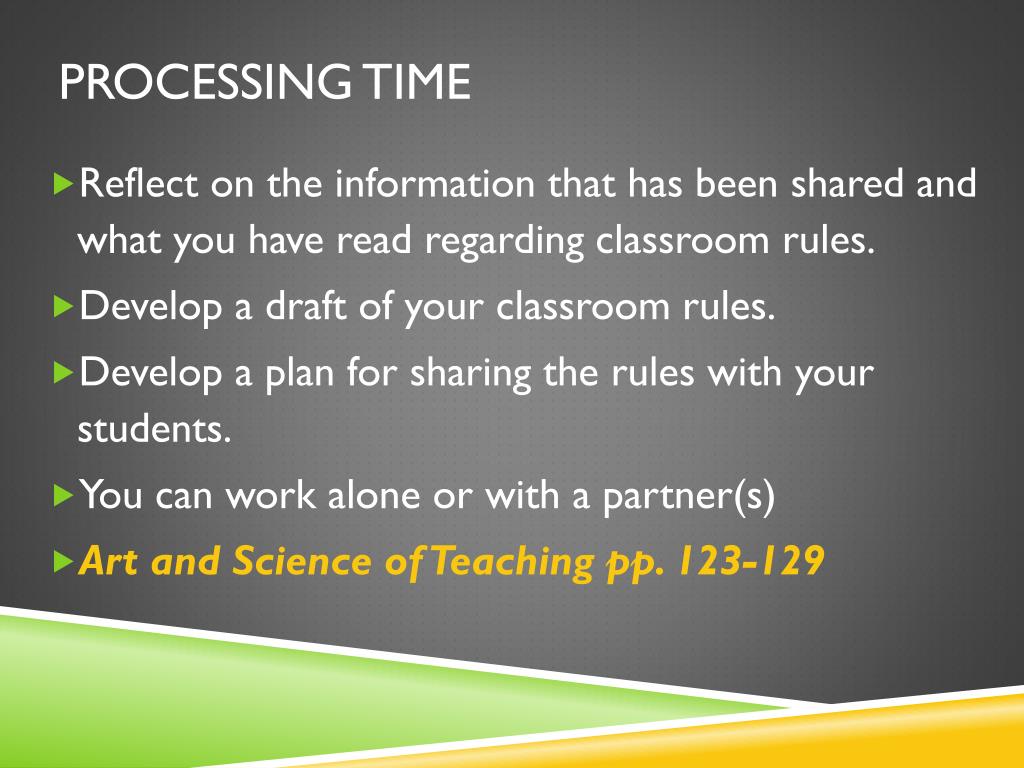 PROCESSING TIME

Reflect on the information that has been shared and what you have read regarding classroom rules.

Develop a draft of your classroom rules.

Develop a plan for sharing the rules with your students.

You can work alone or with a partner(s)

Art and Science of Teaching pp. 123-129